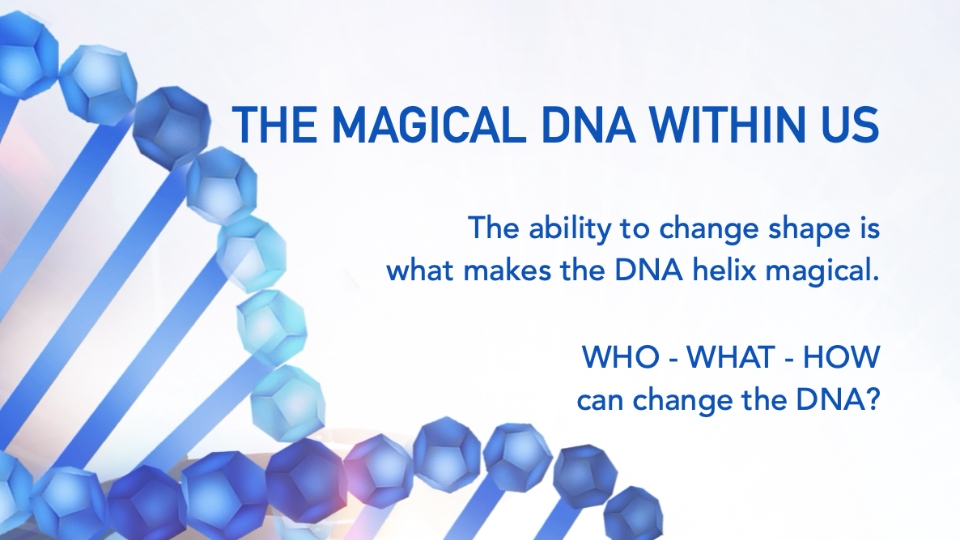 THE MAGICAL DNA WITHIN US

The ability to change shape is what makes the DNA helix magical.

WHO - WHAT - HOW can change the DNA?